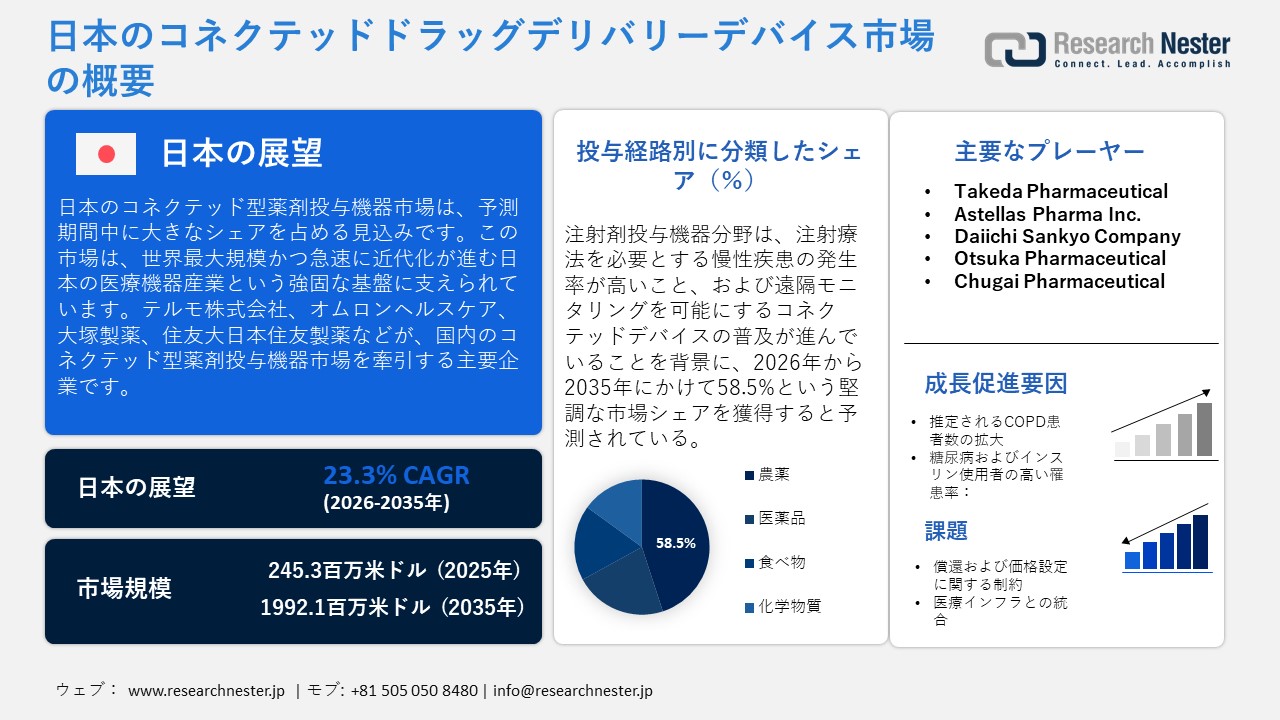 日本のコネクテッドドラッグデリバリーデバイス市場の概要

Research Nester
Connect. Lead. Accomplish

日本の展望

日本のコネクテッド型薬剤投与機器市場は、予測期間中に大きなシェアを占める見込みです。この市場は、世界最大規模かつ急速に近代化が進む日本の医療機器産業という強固な基盤に支えられています。テルモ株式会社、オムロンヘルスケア、大塚製薬、住友大日本住友製薬などが、国内のコネクテッド型薬剤投与機器市場を牽引する主要企業です。

日本の展望
23.3% CAGR
(2026-2035年)

市場規模
245.3百万米ドル（2025年）
1992.1百万米ドル（2035年）

投与経路別に分類したシェア（%）

注射剤投与機器分野は、注射療法を必要とする慢性疾患の発生率が高いこと、および遠隔モニタリングを可能にするコネクテッドデバイスの普及が進んでいることを背景に、2026年から2035年にかけて58.5%という堅調な市場シェアを獲得すると予測されている。

58.5%

農薬
医薬品
食べ物
化学物質

主要なプレーヤー
• Takeda Pharmaceutical
• Astellas Pharma Inc.
• Daiichi Sankyo Company
• Otsuka Pharmaceutical
• Chugai Pharmaceutical

成長促進要因
• 推定されるCOPD患者数の拡大
• 糖尿病およびインスリン使用者の高い罹患率：

課題
• 償還および価格設定に関する制約
• 医療インフラとの統合

ウェブ： www.researchnester.jp | モブ: +81 505 050 8480 | info@researchnester.jp